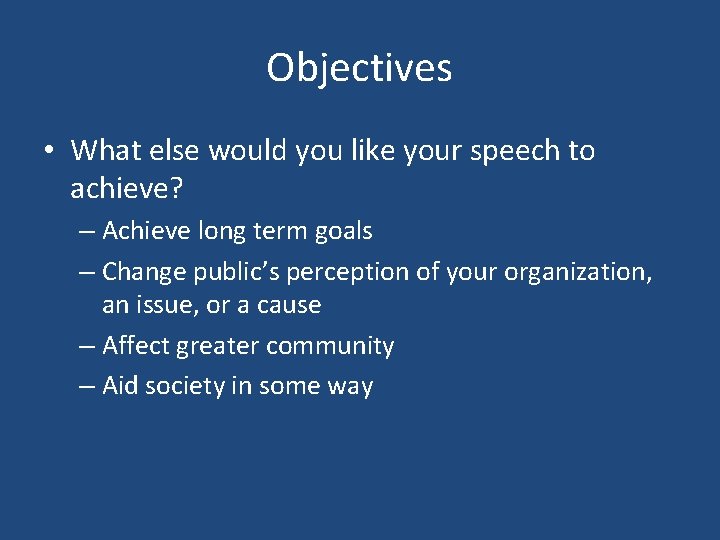 Objectives

• What else would you like your speech to achieve?
– Achieve long term goals
– Change public's perception of your organization, an issue, or a cause
– Affect greater community
– Aid society in some way